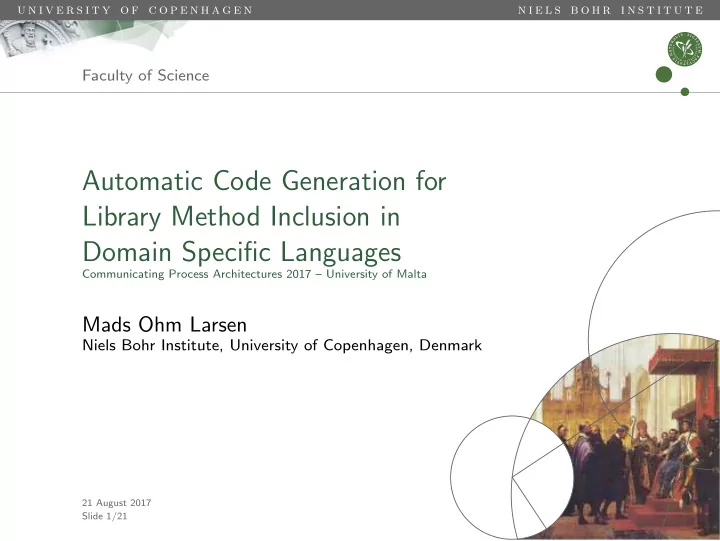 UNIVERSITY OF COPENHAGEN NIELS BOHR INSTITUTE

Faculty of Science

Automatic Code Generation for Library Method Inclusion in Domain Specific Languages
Communicating Process Architectures 2017 – University of Malta

Mads Ohm Larsen
Niels Bohr Institute, University of Copenhagen, Denmark

21 August 2017
Slide 1/21